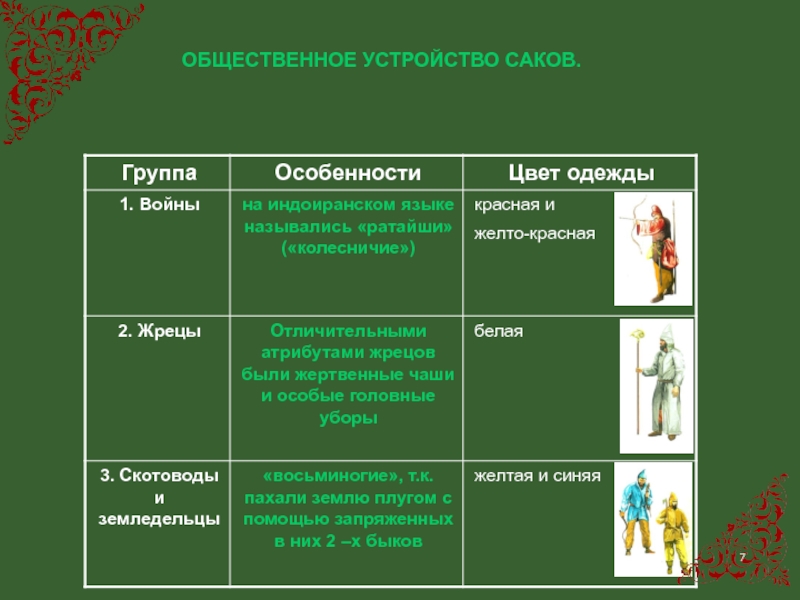 ОБЩЕСТВЕННОЕ УСТРОЙСТВО САКОВ.

| Группа | Особенности | Цвет одежды |
|---|---|---|
| 1. Войны | на индоиранском языке назывались «ратайши» («колесничие») | красная и желто-красная |
| 2. Жрецы | Отличительными атрибутами жрецов были жертвенные чаши и особые головные уборы | белая |
| 3. Скотоводы и земледельцы | «восьминогие», т.к. пахали землю плугом с помощью запряженных в них 2 –х быков | желтая и синяя |

7